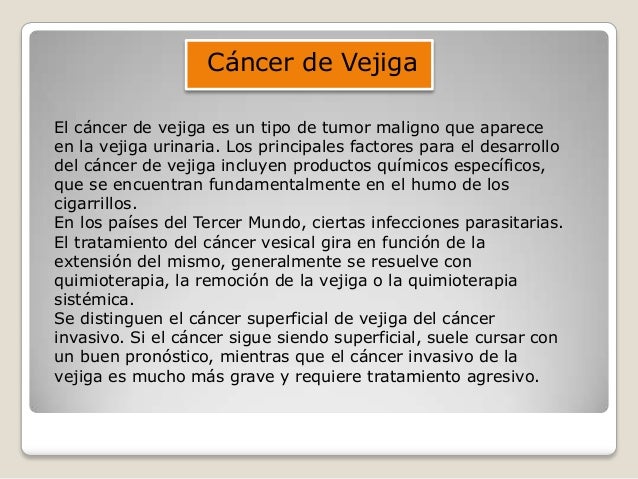 Cáncer de Vejiga

El cáncer de vejiga es un tipo de tumor maligno que aparece en la vejiga urinaria. Los principales factores para el desarrollo del cáncer de vejiga incluyen productos químicos específicos, que se encuentran fundamentalmente en el humo de los cigarrillos.
En los países del Tercer Mundo, ciertas infecciones parasitarias.
El tratamiento del cáncer vesical gira en función de la extensión del mismo, generalmente se resuelve con quimioterapia, la remoción de la vejiga o la quimioterapia sistémica.
Se distinguen el cáncer superficial de vejiga del cáncer invasivo. Si el cáncer sigue siendo superficial, suele cursar con un buen pronóstico, mientras que el cáncer invasivo de la vejiga es mucho más grave y requiere tratamiento agresivo.